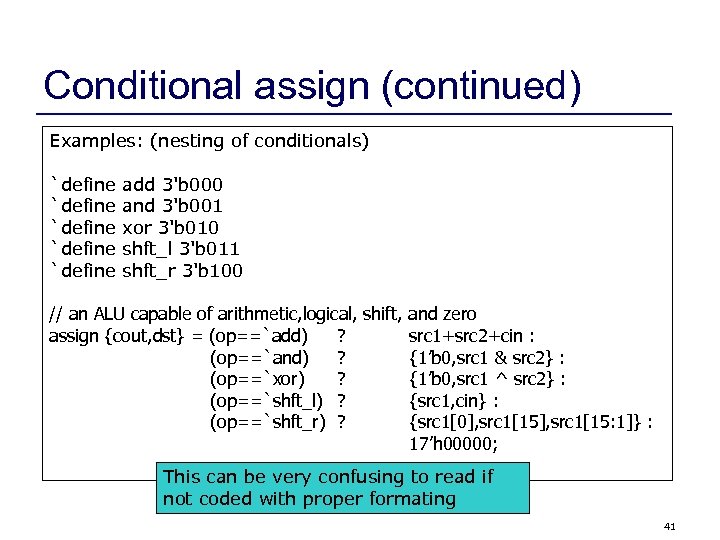 Conditional assign (continued)

Examples: (nesting of conditionals)

`define add 3'b000
`define and 3'b001
`define xor 3'b010
`define shft_l 3'b011
`define shft_r 3'b100

// an ALU capable of arithmetic,logical, shift, and zero
assign {cout,dst} = (op==`add) ? src1+src2+cin :
(op==`and) ? {1'b0,src1 & src2} :
(op==`xor) ? {1'b0,src1 ^ src2} :
(op==`shft_l) ? {src1,cin} :
(op==`shft_r) ? {src1[0],src1[15],src1[15:1]} :
17'h00000;

This can be very confusing to read if not coded with proper formating

41